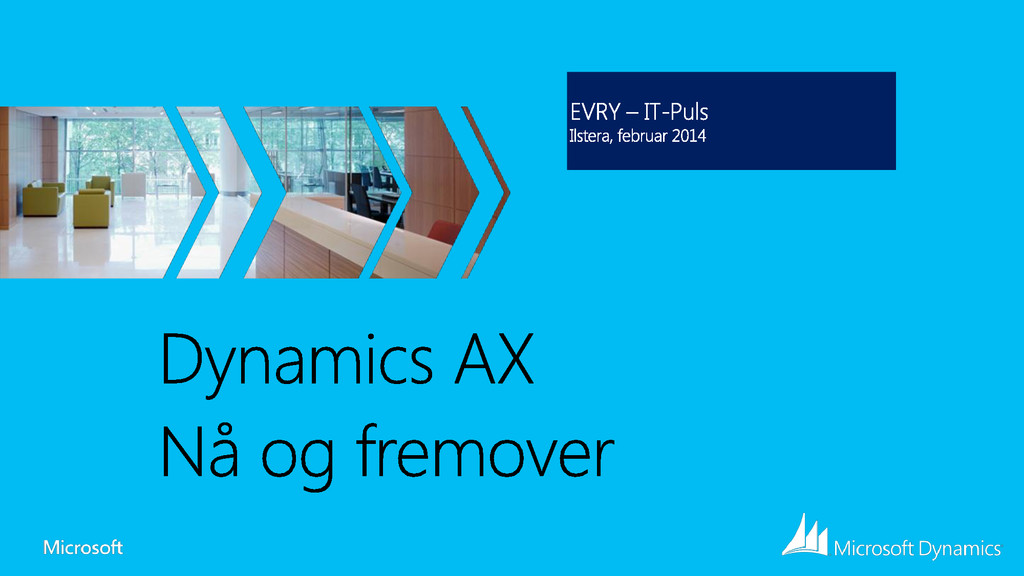 EVRY – IT-Puls
Ilstera, februar 2014

Dynamics AX
Nå og fremover

Microsoft

Microsoft Dynamics